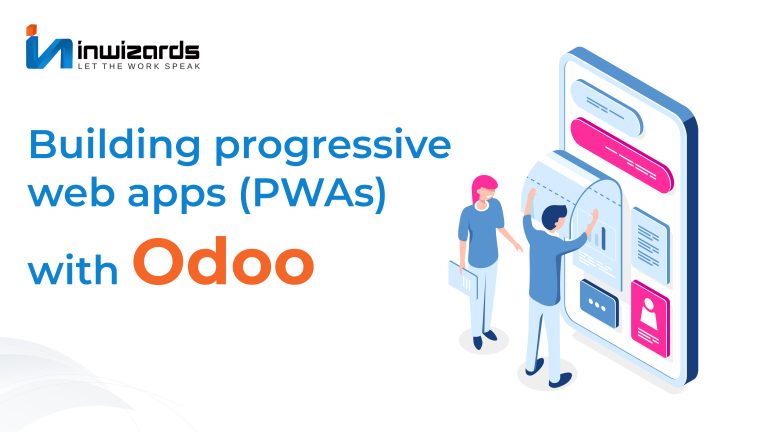 inwizards
LET THE WORK SPEAK

Building progressive web apps (PWAs)

with Odoo